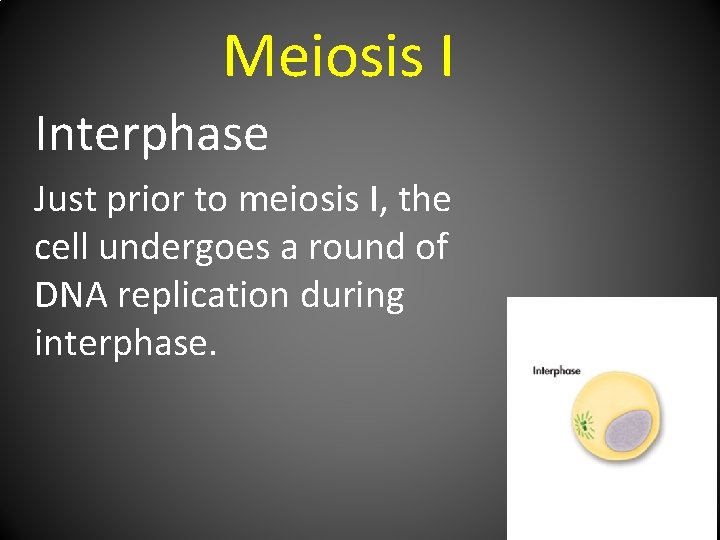 Meiosis I

Interphase

Just prior to meiosis I, the cell undergoes a round of DNA replication during interphase.

Interphase